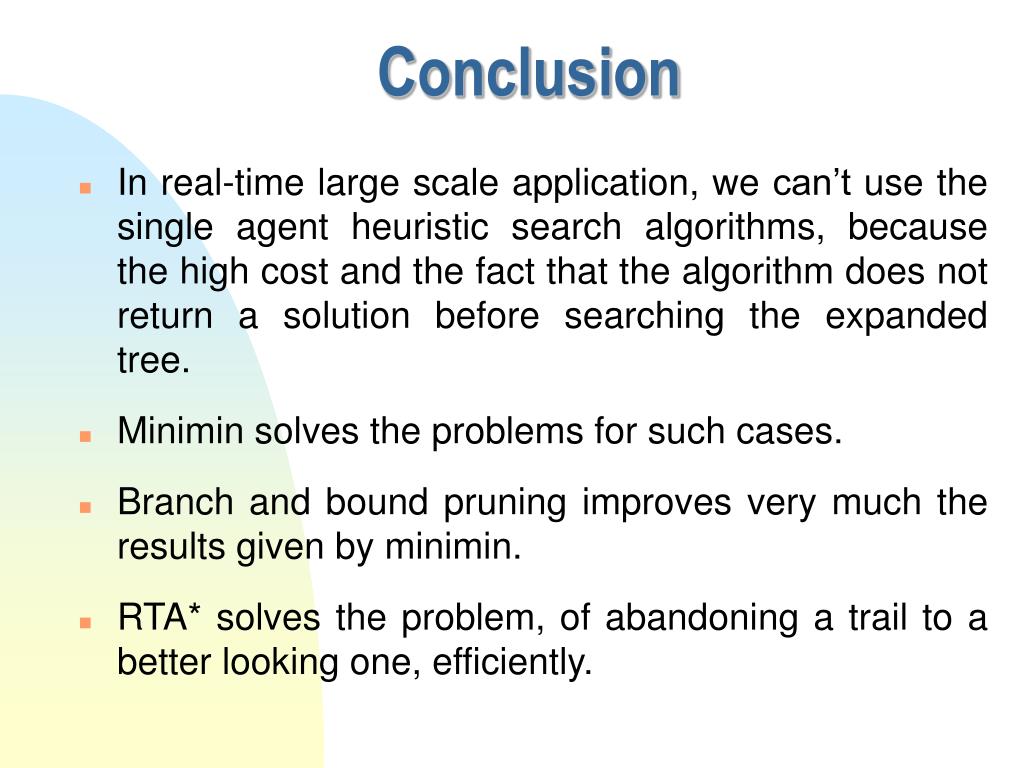 Conclusion

In real-time large scale application, we can’t use the single agent heuristic search algorithms, because the high cost and the fact that the algorithm does not return a solution before searching the expanded tree.

Minimin solves the problems for such cases.

Branch and bound pruning improves very much the results given by minimin.

RTA* solves the problem, of abandoning a trail to a better looking one, efficiently.